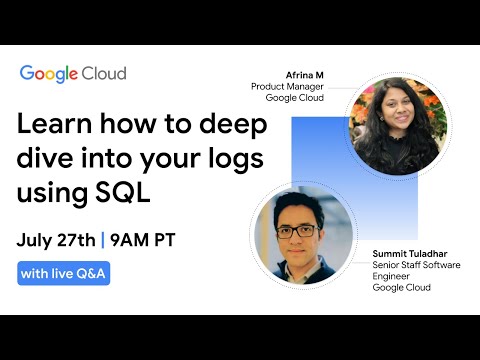 Google Cloud

Learn how to deep dive into your logs using SQL

July 27th | 9AM PT

with live Q&A

Afrina M
Product Manager
Google Cloud

Summit Tuladhar
Senior Staff Software Engineer
Google Cloud